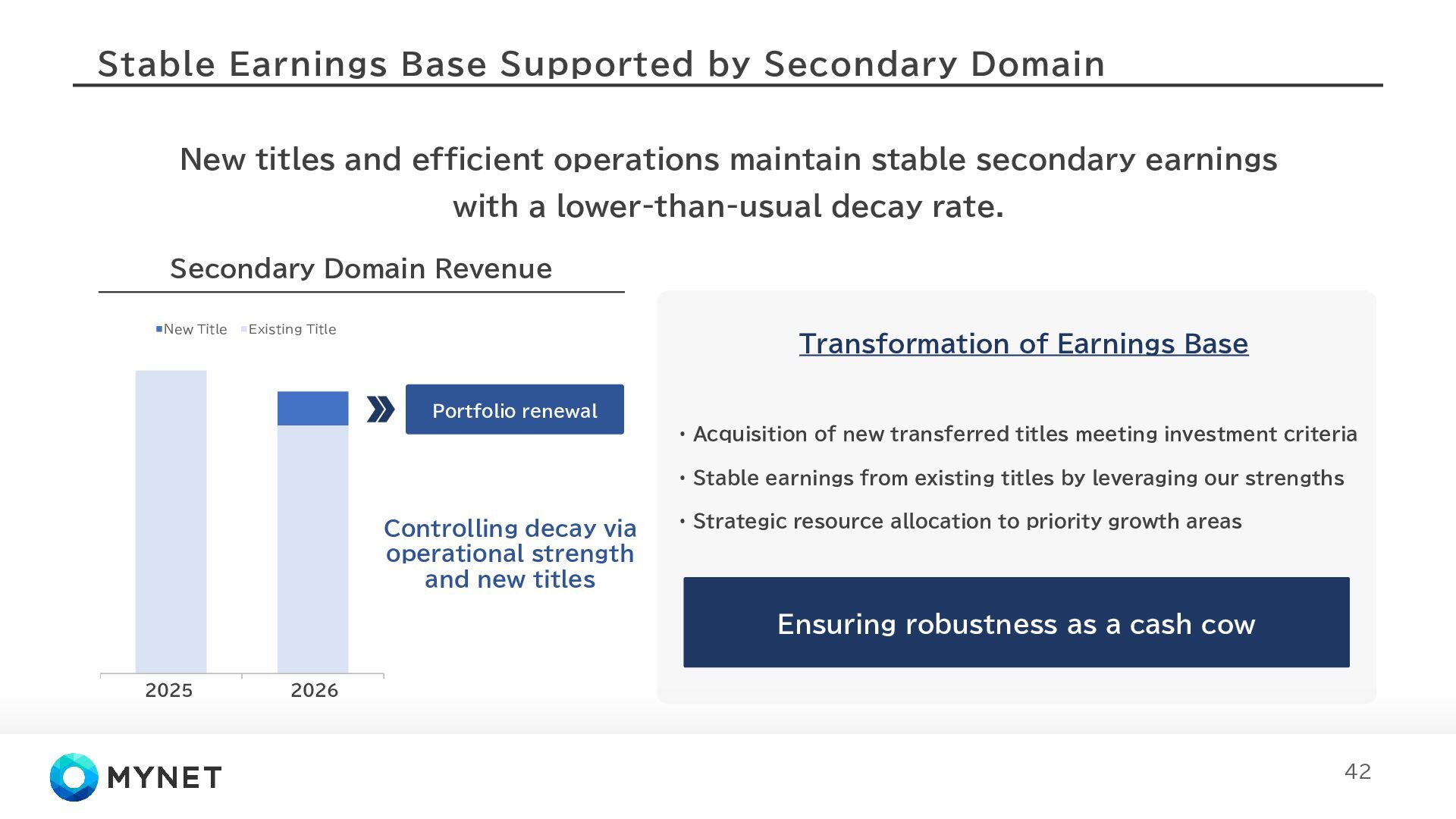 Stable Earnings Base Supported by Secondary Domain

New titles and efficient operations maintain stable secondary earnings with a lower-than-usual decay rate.

Secondary Domain Revenue

New Title Existing Title

2025 2026

Portfolio renewal

Controlling decay via operational strength and new titles

Transformation of Earnings Base

・Acquisition of new transferred titles meeting investment criteria
・Stable earnings from existing titles by leveraging our strengths
・Strategic resource allocation to priority growth areas

Ensuring robustness as a cash cow

MYNET

42